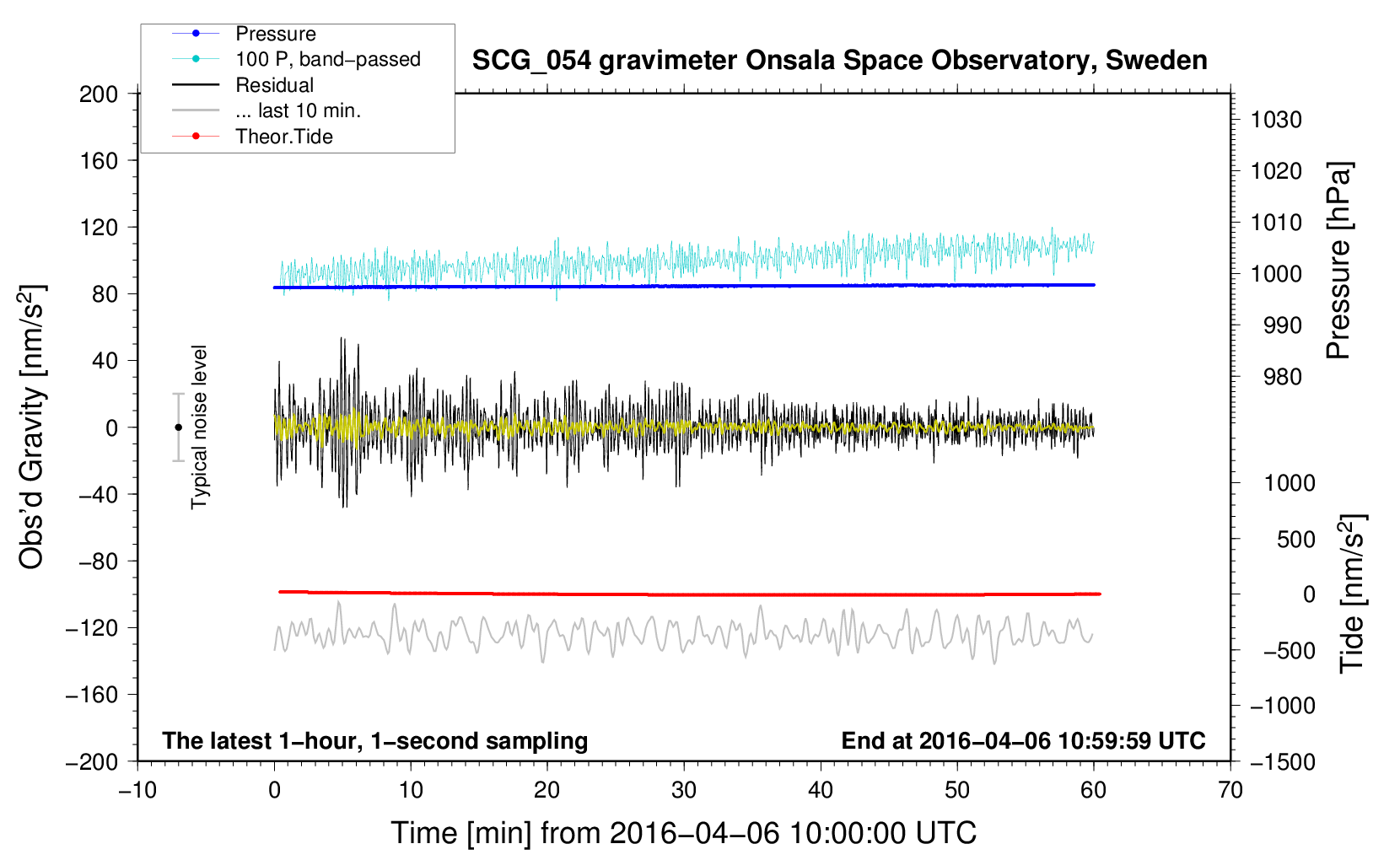 Pressure
100 P, band−passed
Residual
... last 10 min.
Theor.Tide

SCG_054 gravimeter Onsala Space Observatory, Sweden

200
160
120
80
40
0
−40
−80
−120
−160
−200

Obs'd Gravity [nm/s$^2$]

Typical noise level

1030
1020
1010
1000
990
980

Pressure [hPa]

1000
500
0
−500
−1000
−1500

Tide [nm/s$^2$]

The latest 1−hour, 1−second sampling

End at 2016−04−06 10:59:59 UTC

−10
0
10
20
30
40
50
60
70

Time [min] from 2016−04−06 10:00:00 UTC